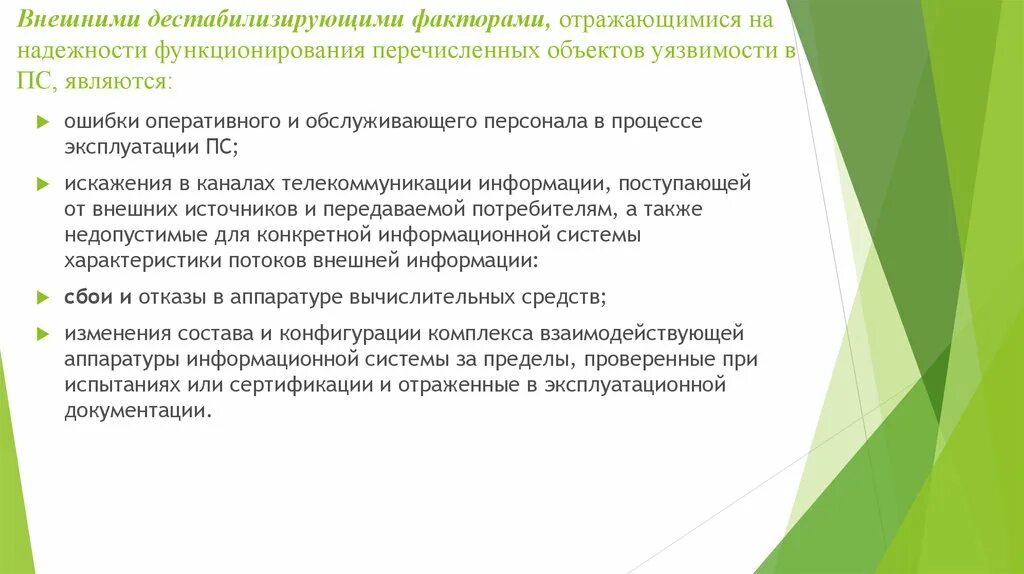 Внешними дестабилизирующими факторами, отражающимися на надежности функционирования перечисленных объектов уязвимости в ПС, являются:

ошибки оперативного и обслуживающего персонала в процессе эксплуатации ПС;

искажения в каналах телекоммуникации информации, поступающей от внешних источников и передаваемой потребителям, а также недопустимые для конкретной информационной системы характеристики потоков внешней информации:

сбои и отказы в аппаратуре вычислительных средств;

изменения состава и конфигурации комплекса взаимодействующей аппаратуры информационной системы за пределы, проверенные при испытаниях или сертификации и отраженные в эксплуатационной документации.